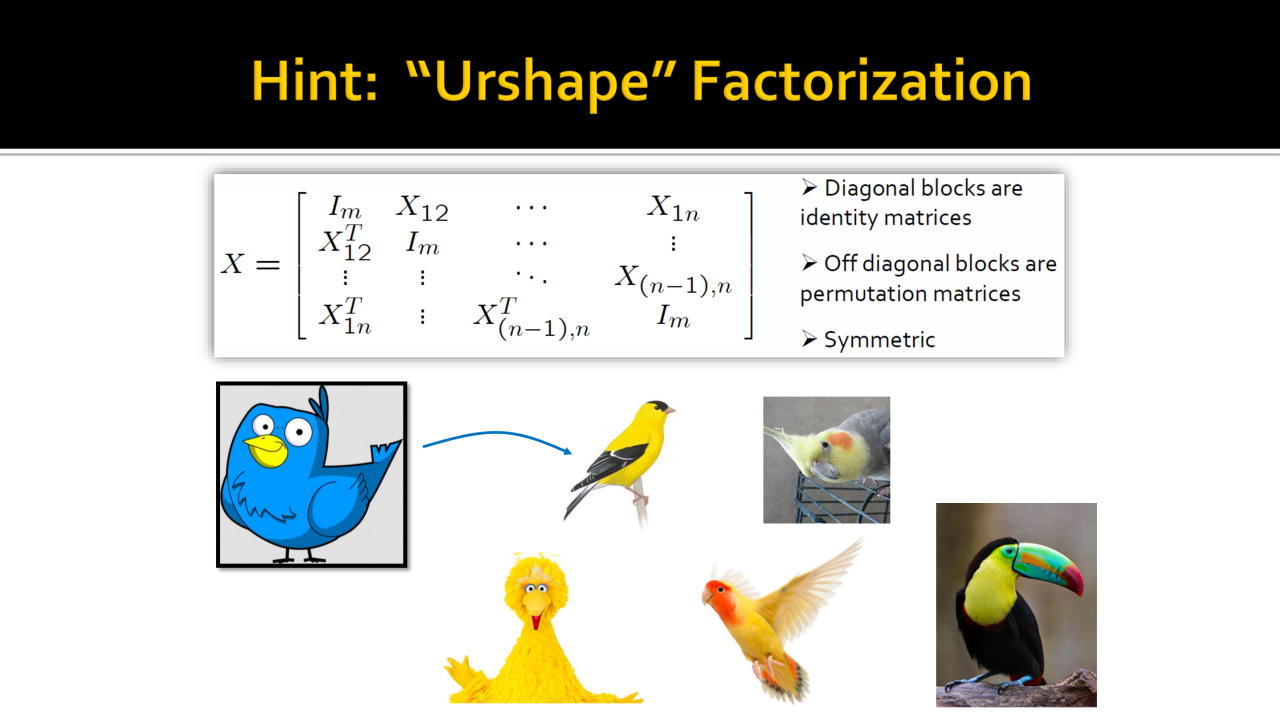 Hint: “Urshape” Factorization

$X = \begin{bmatrix} I_m & X_{12} & \cdots & X_{1n} \\ X_{12}^T & I_m & \cdots & \vdots \\ \vdots & \vdots & \ddots & X_{(n-1),n} \\ X_{1n}^T & \vdots & X_{(n-1),n}^T & I_m \end{bmatrix}$

➢ Diagonal blocks are identity matrices

➢ Off diagonal blocks are permutation matrices

➢ Symmetric